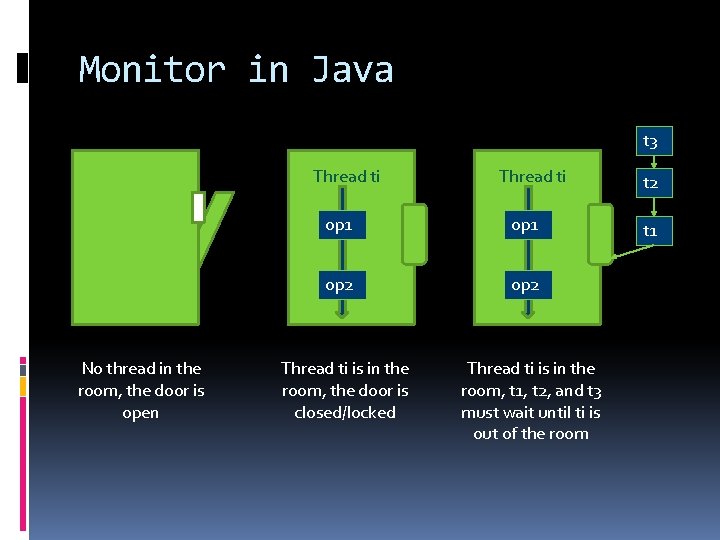 Monitor in Java

Thread ti

op1

op2

Thread ti

op1

op2

t3

t2

t1

No thread in the room, the door is open

Thread ti is in the room, the door is closed/locked

Thread ti is in the room, t1, t2, and t3 must wait until ti is out of the room